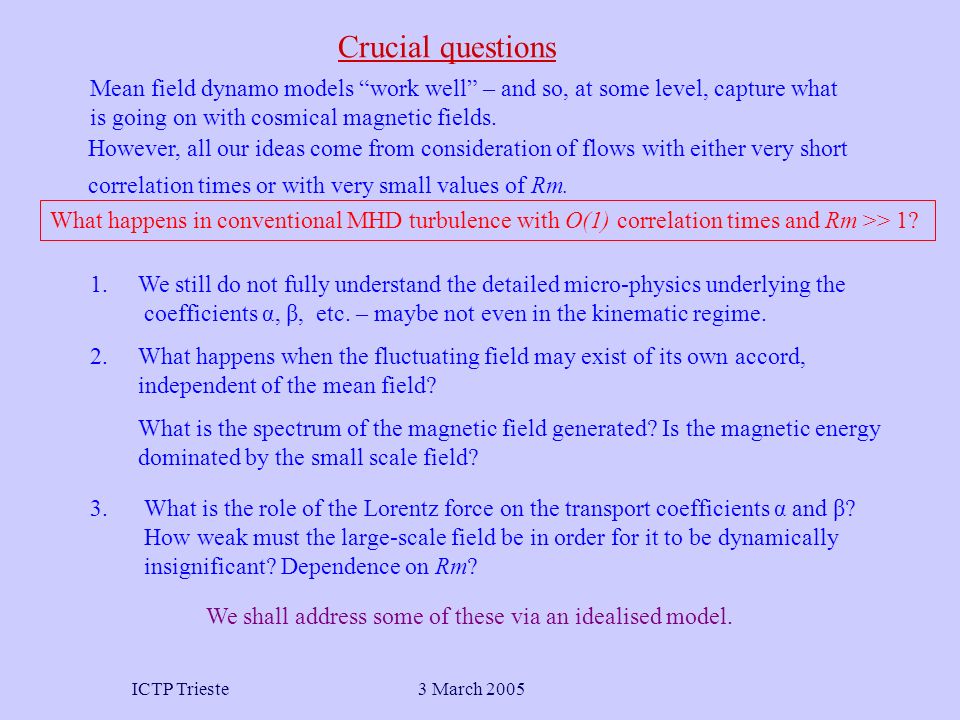 Crucial questions

Mean field dynamo models “work well” – and so, at some level, capture what is going on with cosmical magnetic fields.

However, all our ideas come from consideration of flows with either very short correlation times or with very small values of Rm.

What happens in conventional MHD turbulence with O(1) correlation times and Rm >> 1?

1. We still do not fully understand the detailed micro-physics underlying the coefficients α, β, etc. – maybe not even in the kinematic regime.

2. What happens when the fluctuating field may exist of its own accord, independent of the mean field?

What is the spectrum of the magnetic field generated? Is the magnetic energy dominated by the small scale field?

3. What is the role of the Lorentz force on the transport coefficients α and β? How weak must the large-scale field be in order for it to be dynamically insignificant? Dependence on Rm?

We shall address some of these via an idealised model.

ICTP Trieste

3 March 2005